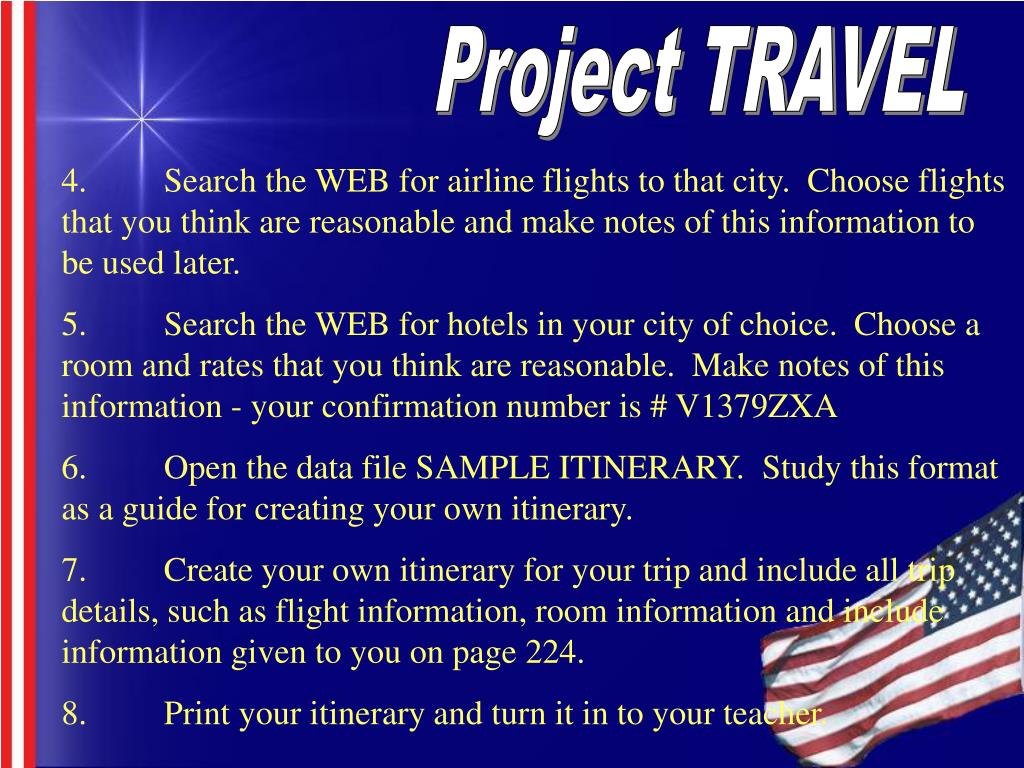 Project TRAVEL

4. Search the WEB for airline flights to that city. Choose flights that you think are reasonable and make notes of this information to be used later.

5. Search the WEB for hotels in your city of choice. Choose a room and rates that you think are reasonable. Make notes of this information - your confirmation number is # V1379ZXA

6. Open the data file SAMPLE ITINERARY. Study this format as a guide for creating your own itinerary.

7. Create your own itinerary for your trip and include all trip details, such as flight information, room information and include information given to you on page 224.

8. Print your itinerary and turn it in to your teacher.